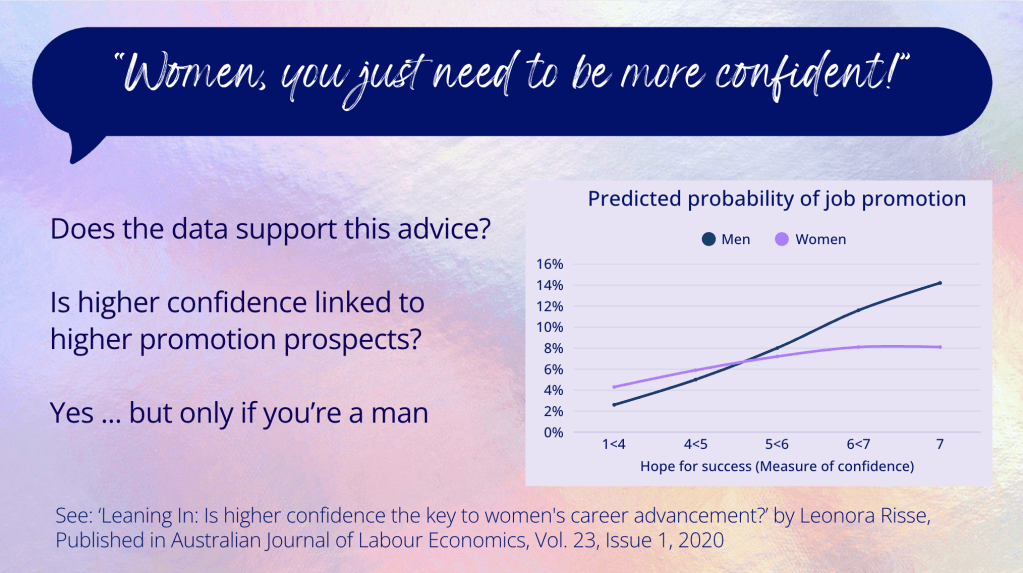 "Women, you just need to be more confident!"

Does the data support this advice?

Is higher confidence linked to higher promotion prospects?

Yes ... but only if you're a man

Predicted probability of job promotion

Men Women

16%
14%
12%
10%
8%
6%
4%
2%
0%

1<4 4<5 5<6 6<7 7

Hope for success (Measure of confidence)

See: 'Leaning In: Is higher confidence the key to women's career advancement?' by Leonora Risse, Published in Australian Journal of Labour Economics, Vol. 23, Issue 1, 2020